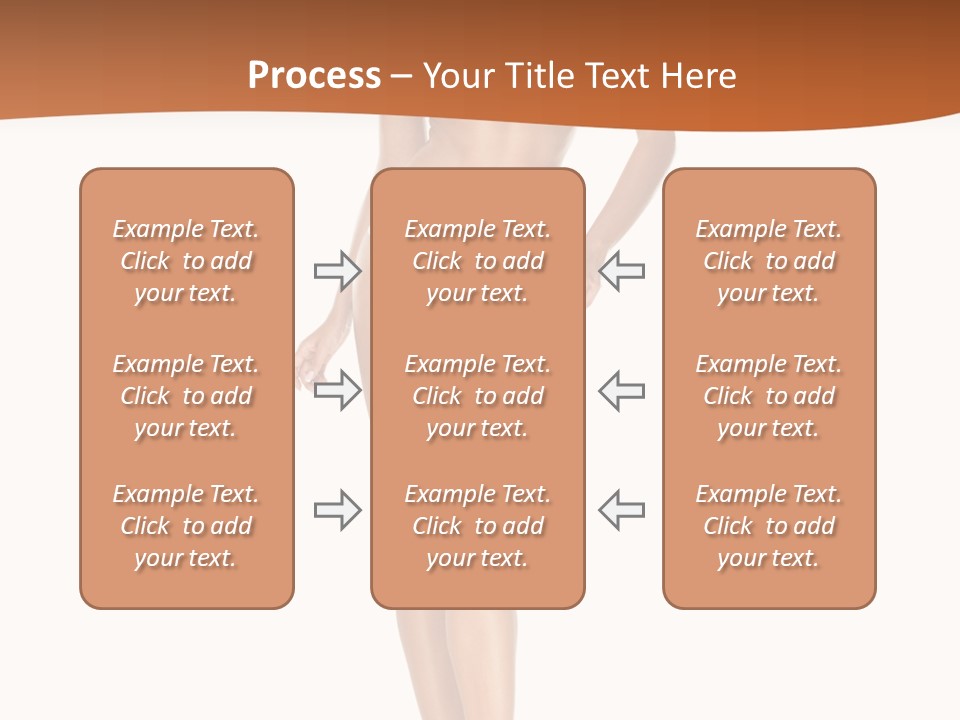 Process – Your Title Text Here

Example Text. Click to add your text.

Example Text. Click to add your text.

Example Text. Click to add your text.

Example Text. Click to add your text.

Example Text. Click to add your text.

Example Text. Click to add your text.

Example Text. Click to add your text.

Example Text. Click to add your text.

Example Text. Click to add your text.